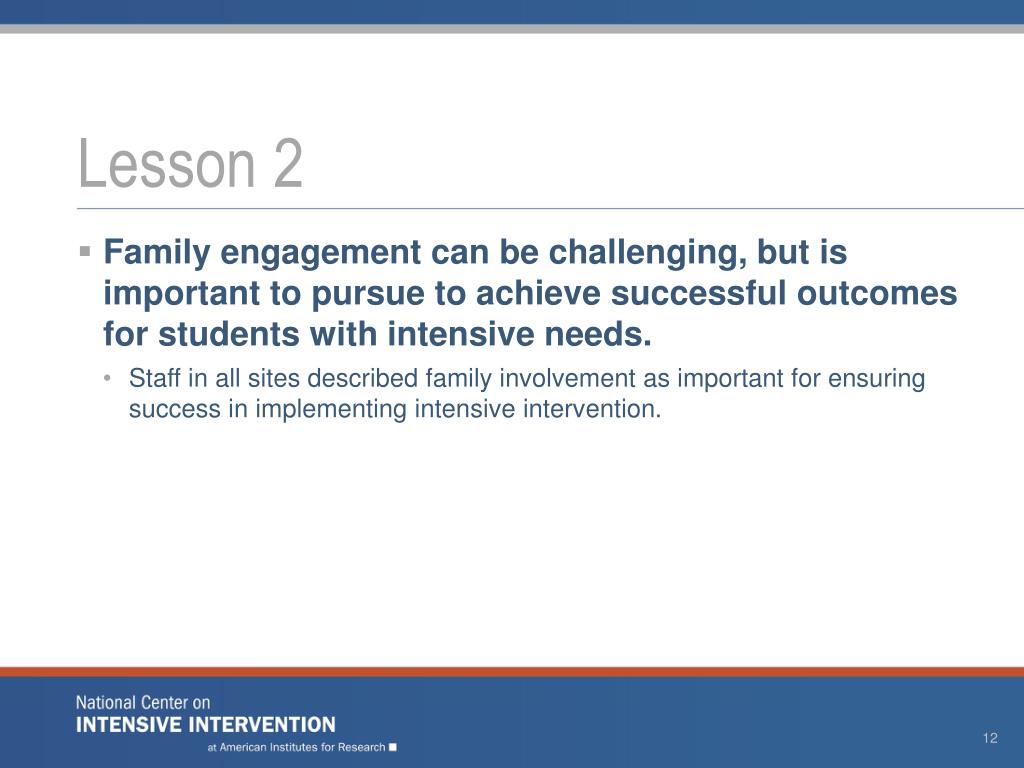 Lesson 2

▪ Family engagement can be challenging, but is important to pursue to achieve successful outcomes for students with intensive needs.

• Staff in all sites described family involvement as important for ensuring success in implementing intensive intervention.

National Center on
INTENSIVE INTERVENTION
at American Institutes for Research ■

12